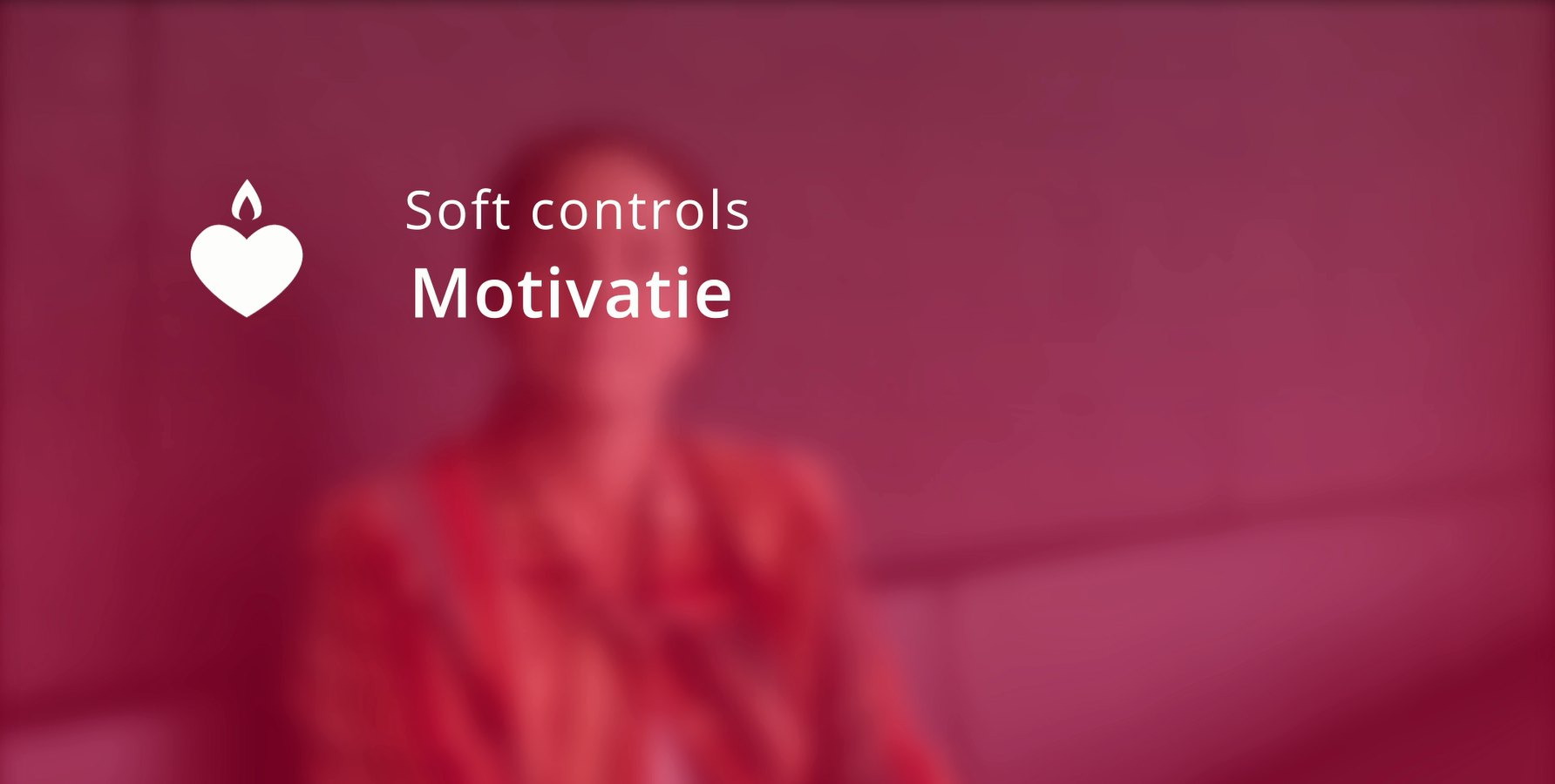 Soft controls
Motivatie